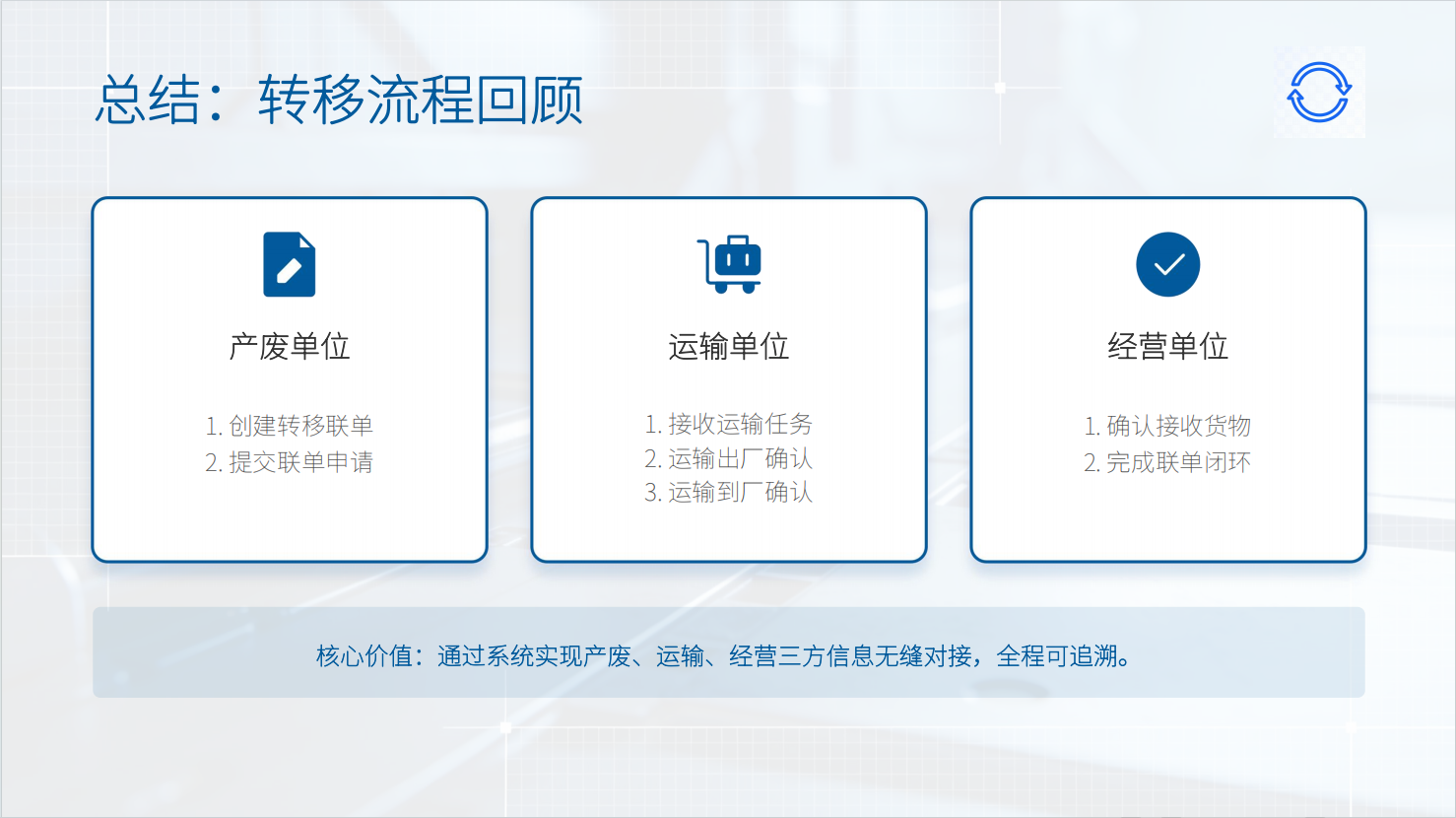 总结：转移流程回顾

产废单位

1. 创建转移联单
2. 提交联单申请

运输单位

1. 接收运输任务
2. 运输出厂确认
3. 运输到厂确认

经营单位

1. 确认接收货物
2. 完成联单闭环

核心价值：通过系统实现产废、运输、经营三方信息无缝对接，全程可追溯。